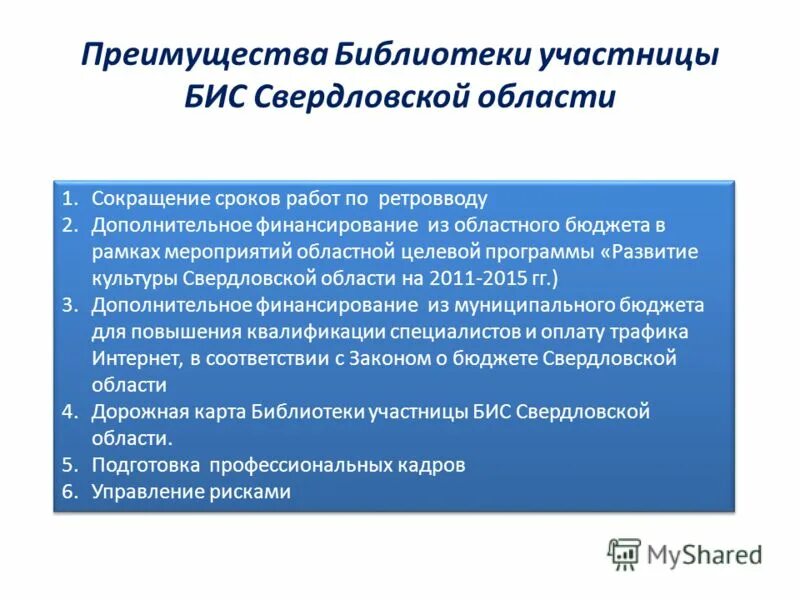 Преимущества Библиотеки участницы БИС Свердловской области

1. Сокращение сроков работ по ретровводу
2. Дополнительное финансирование из областного бюджета в рамках мероприятий областной целевой программы «Развитие культуры Свердловской области на 2011-2015 гг.)
3. Дополнительное финансирование из муниципального бюджета для повышения квалификации специалистов и оплату трафика Интернет, в соответствии с Законом о бюджете Свердловской области
4. Дорожная карта Библиотеки участницы БИС Свердловской области.
5. Подготовка профессиональных кадров
6. Управление рисками

MyShared